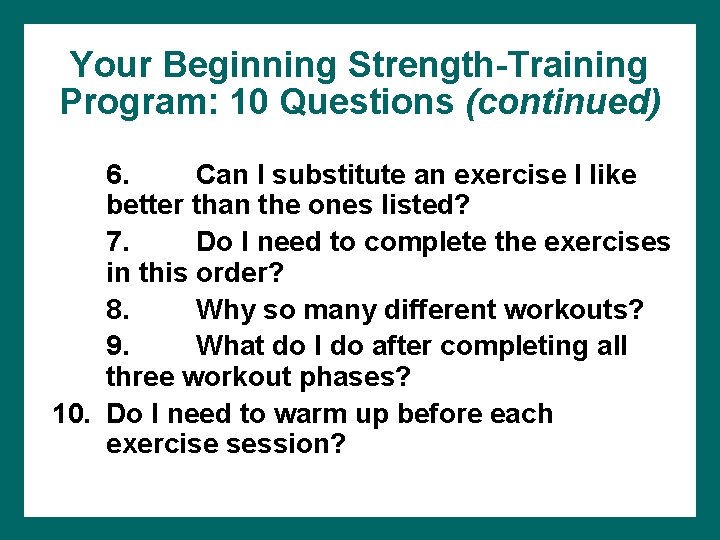 Your Beginning Strength-Training Program: 10 Questions (continued)

6. Can I substitute an exercise I like better than the ones listed?

7. Do I need to complete the exercises in this order?

8. Why so many different workouts?

9. What do I do after completing all three workout phases?

10. Do I need to warm up before each exercise session?